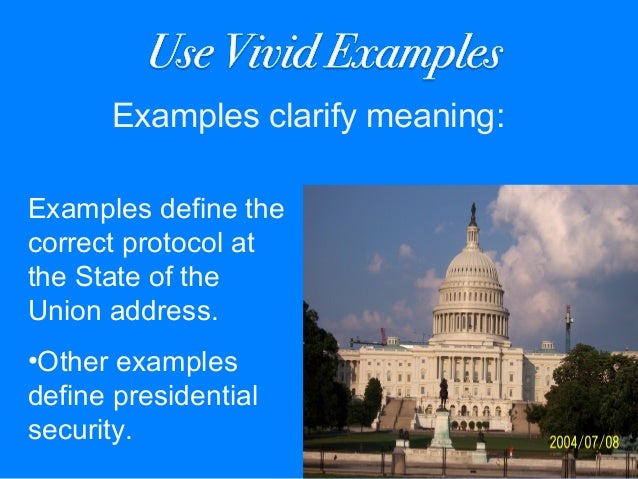 Use Vivid Examples

Examples clarify meaning:

Examples define the correct protocol at the State of the Union address.

•Other examples define presidential security.

2004/07/08